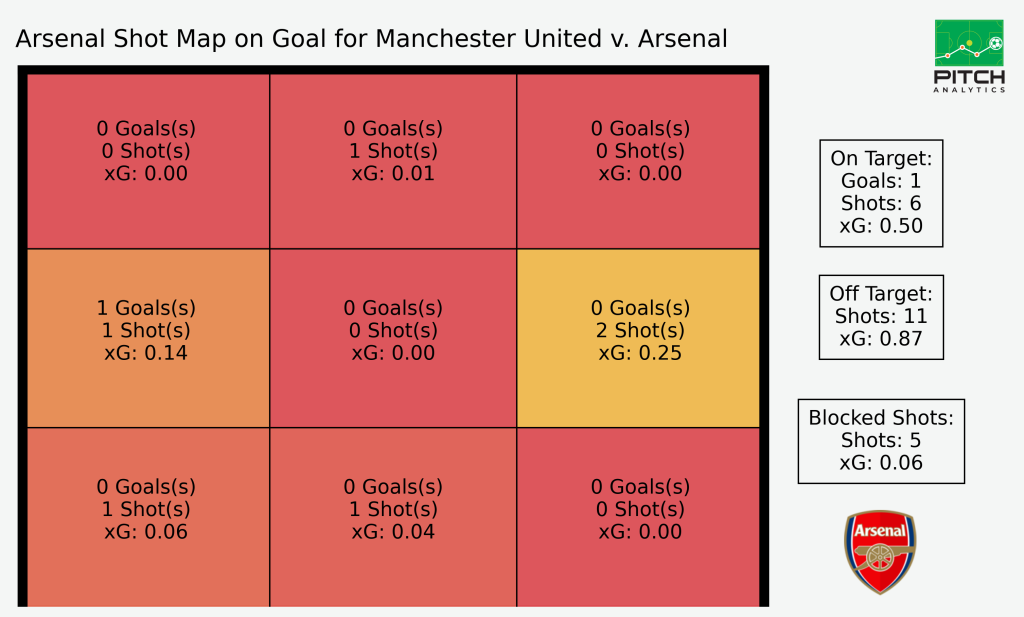 Arsenal Shot Map on Goal for Manchester United v. Arsenal

PITCH
ANALYTICS

| | | |
|---|---|---|
| 0 Goals(s) 0 Shot(s) xG: 0.00 | 0 Goals(s) 1 Shot(s) xG: 0.01 | 0 Goals(s) 0 Shot(s) xG: 0.00 |
| 1 Goals(s) 1 Shot(s) xG: 0.14 | 0 Goals(s) 0 Shot(s) xG: 0.00 | 0 Goals(s) 2 Shot(s) xG: 0.25 |
| 0 Goals(s) 1 Shot(s) xG: 0.06 | 0 Goals(s) 1 Shot(s) xG: 0.04 | 0 Goals(s) 0 Shot(s) xG: 0.00 |

On Target:
Goals: 1
Shots: 6
xG: 0.50

Off Target:
Shots: 11
xG: 0.87

Blocked Shots:
Shots: 5
xG: 0.06

Arsenal